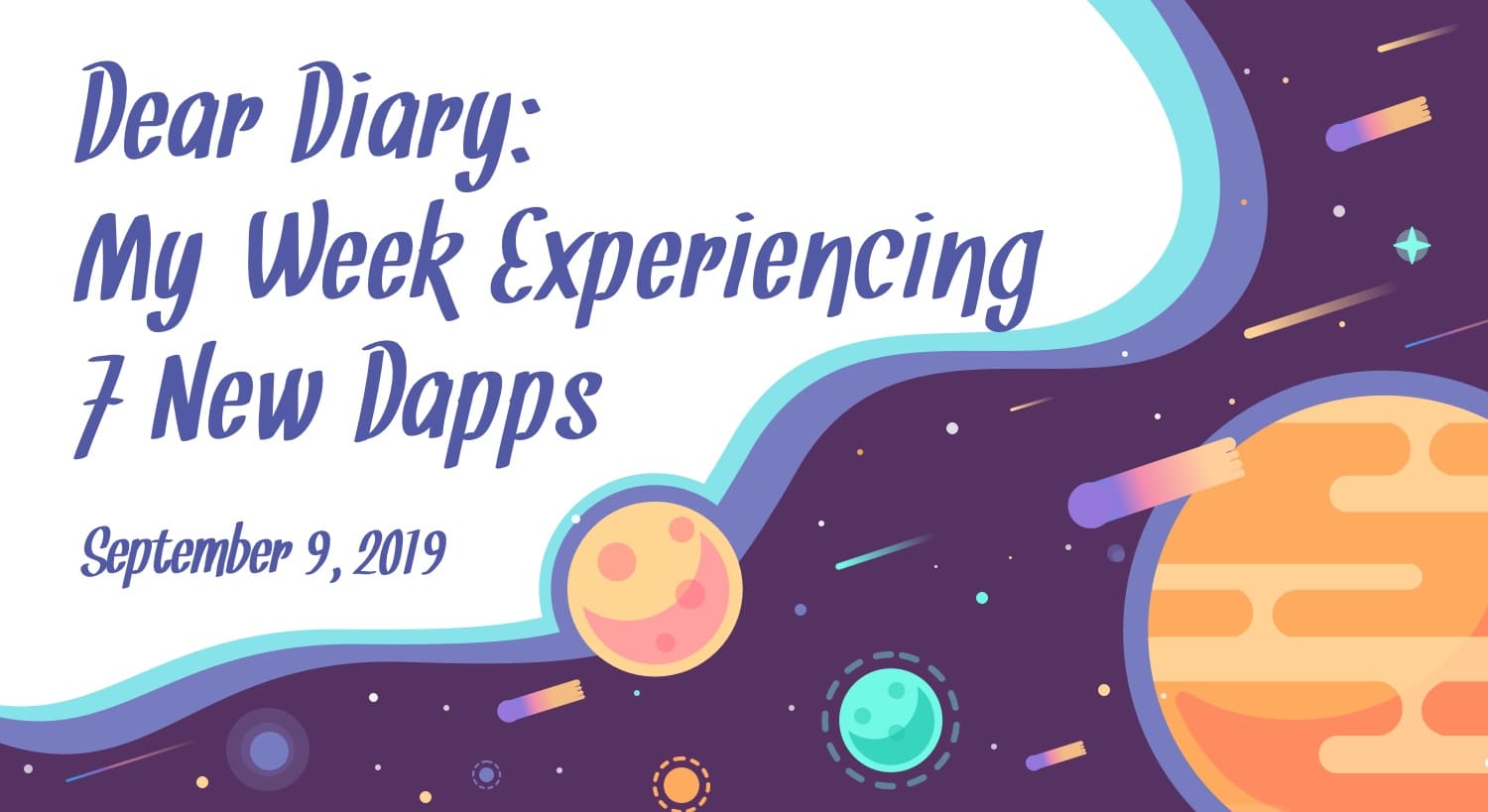 Dear Diary:
My Week Experiencing
7 New Dapps

September 9, 2019